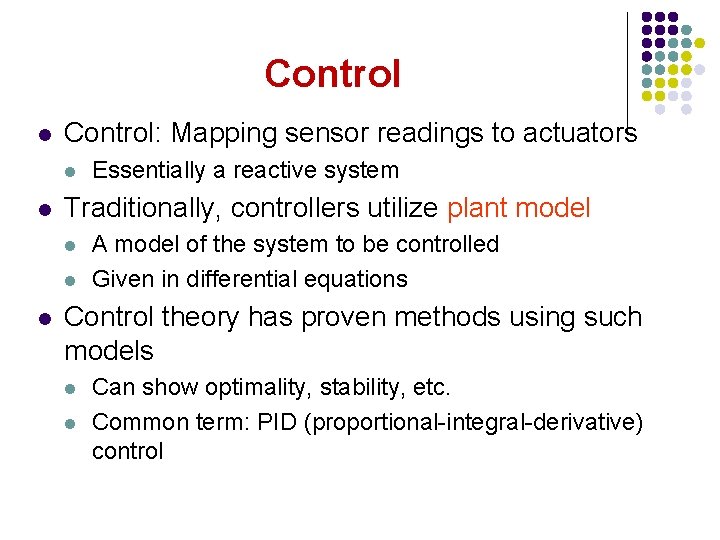 Control

- Control: Mapping sensor readings to actuators
  - Essentially a reactive system
- Traditionally, controllers utilize plant model
  - A model of the system to be controlled
  - Given in differential equations
- Control theory has proven methods using such models
  - Can show optimality, stability, etc.
  - Common term: PID (proportional-integral-derivative) control